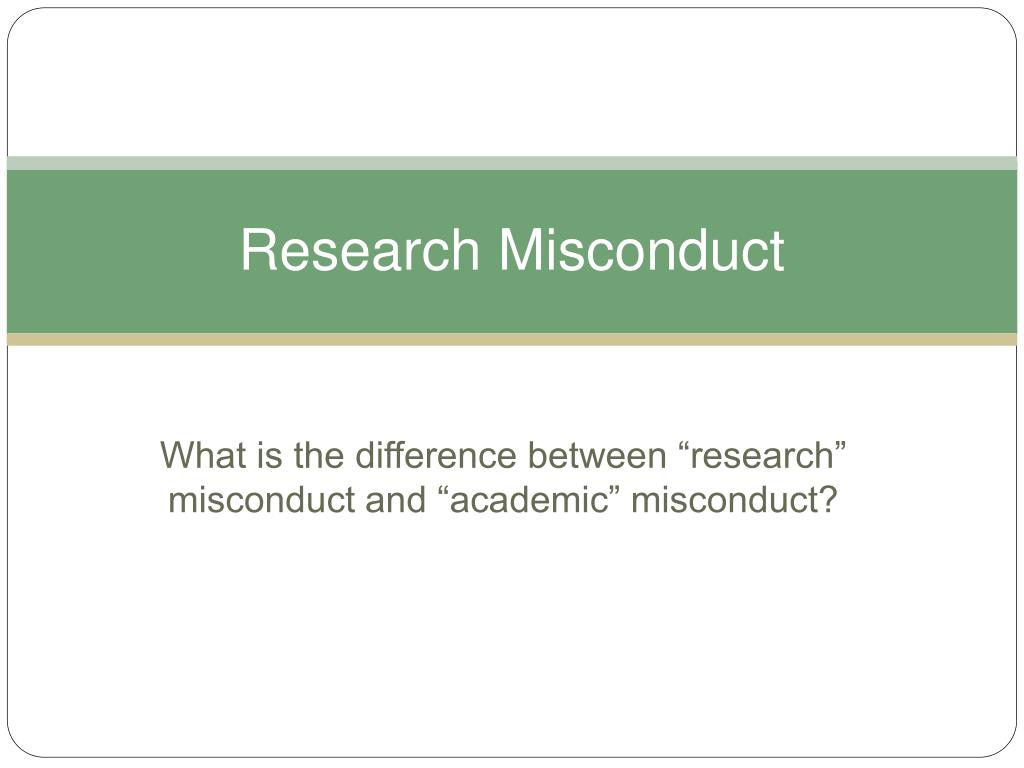 Research Misconduct

What is the difference between “research” misconduct and “academic” misconduct?